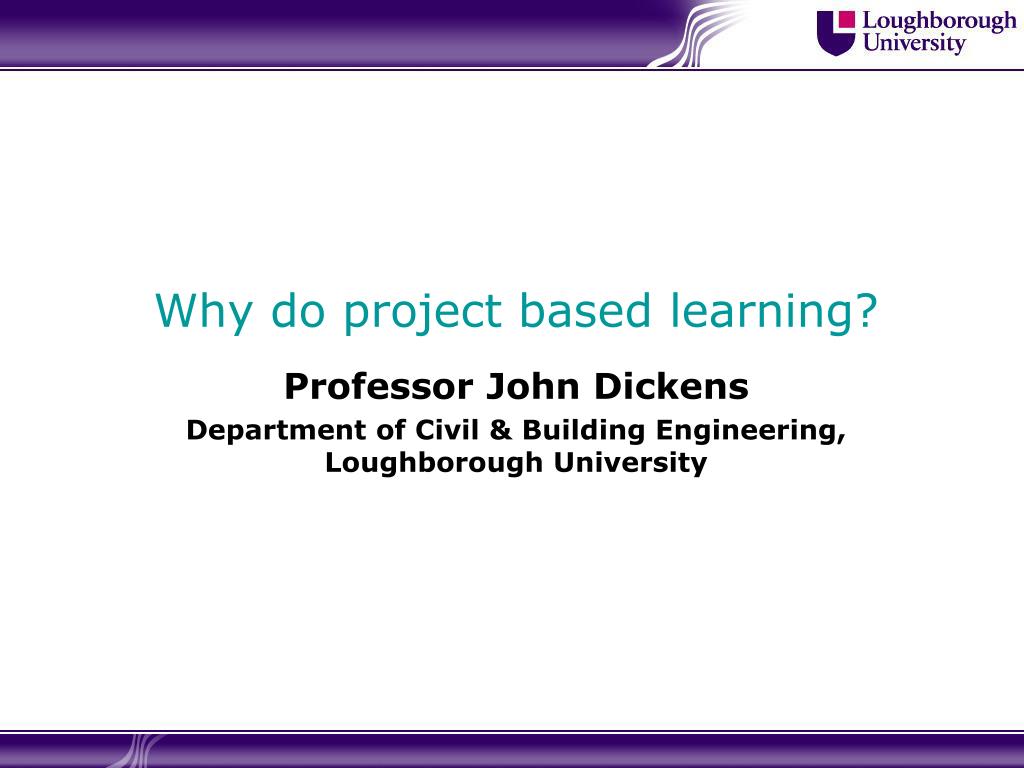 Loughborough
University

Why do project based learning?

Professor John Dickens

Department of Civil & Building Engineering, Loughborough University